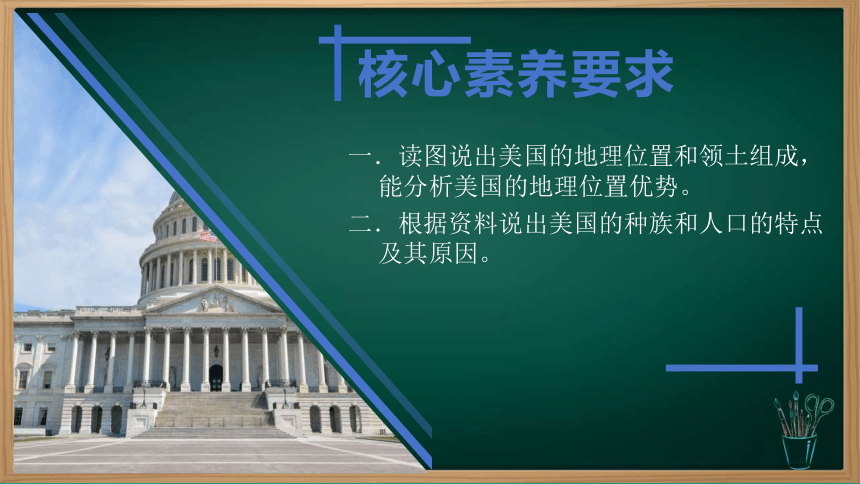 核心素养要求

一．读图说出美国的地理位置和领土组成，能分析美国的地理位置优势。

二．根据资料说出美国的种族和人口的特点及其原因。